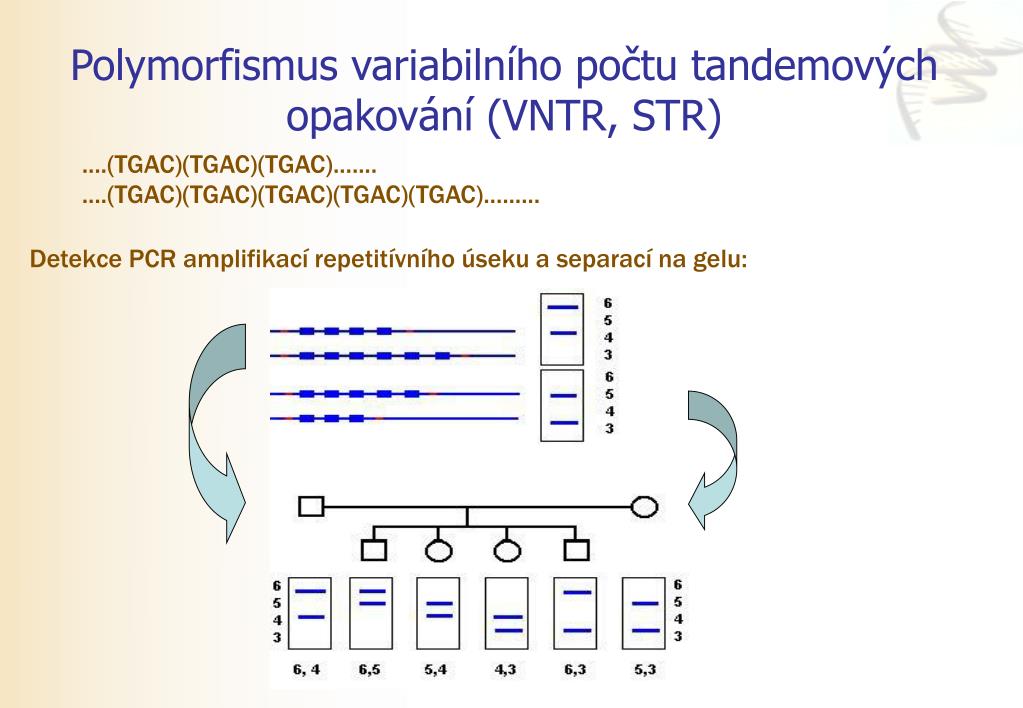 Polymorfismus variabilního počtu tandemových opakování (VNTR, STR)

....(TGAC)(TGAC)(TGAC).......
....(TGAC)(TGAC)(TGAC)(TGAC)(TGAC).........

Detekce PCR amplifikací repetitívního úseku a separací na gelu:

6
5
4
3

6
5
4
3

6
5
4
3

6
5
4
3

6, 4 6,5 5,4 4,3 6,3 5,3